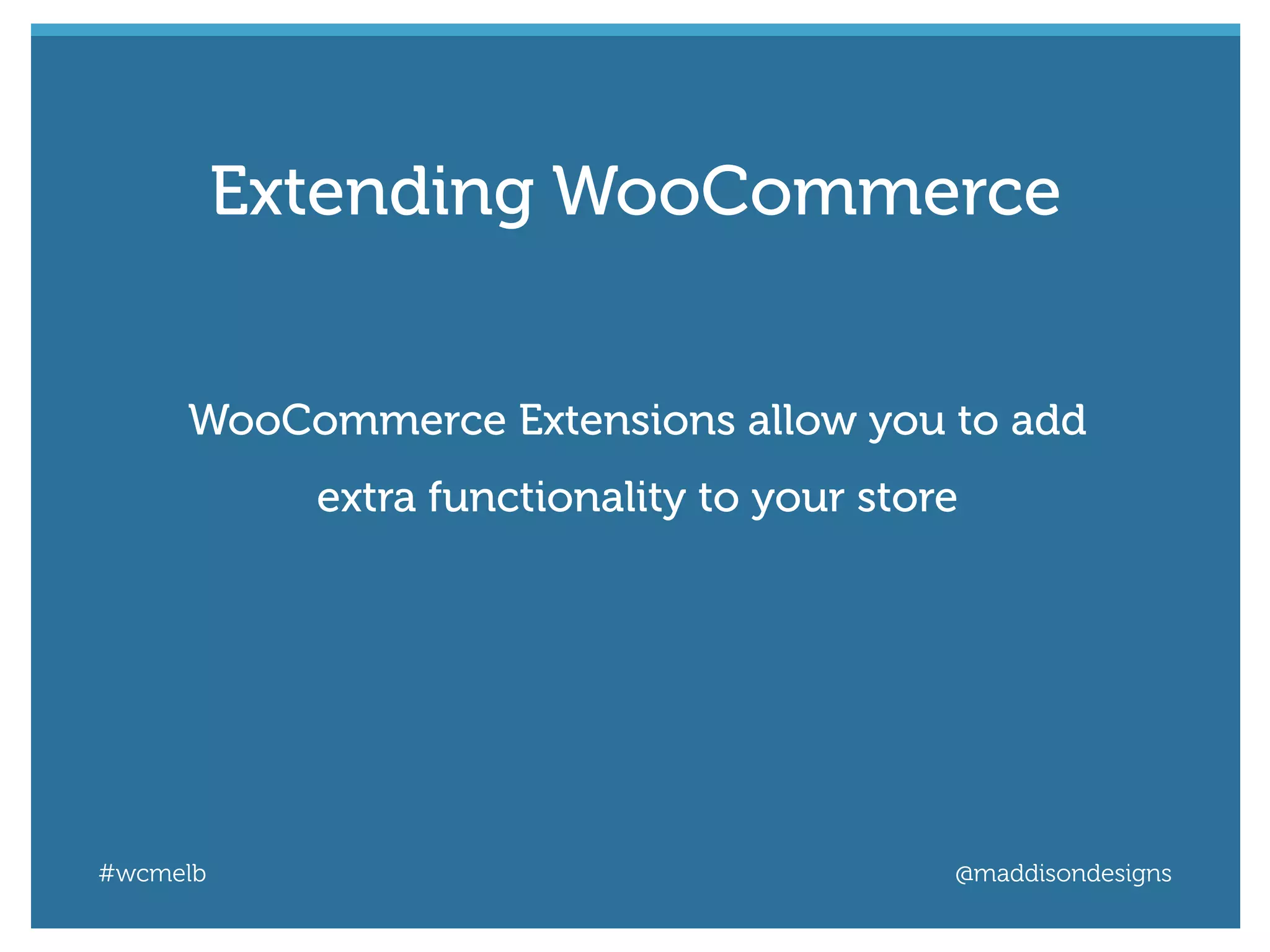 Extending WooCommerce

WooCommerce Extensions allow you to add extra functionality to your store

#wcmelb

@maddisondesigns